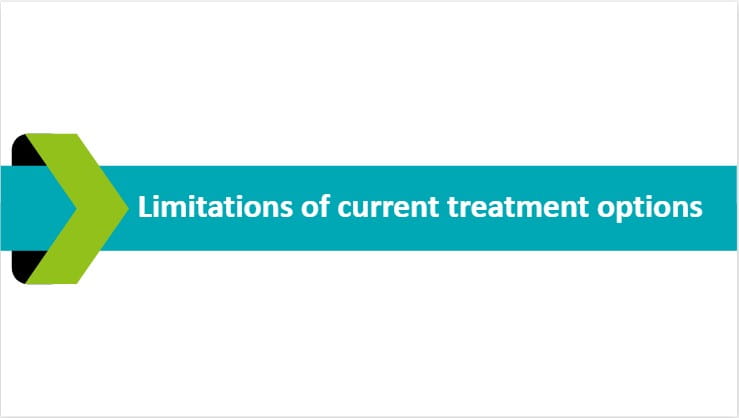 Limitations of current treatment options